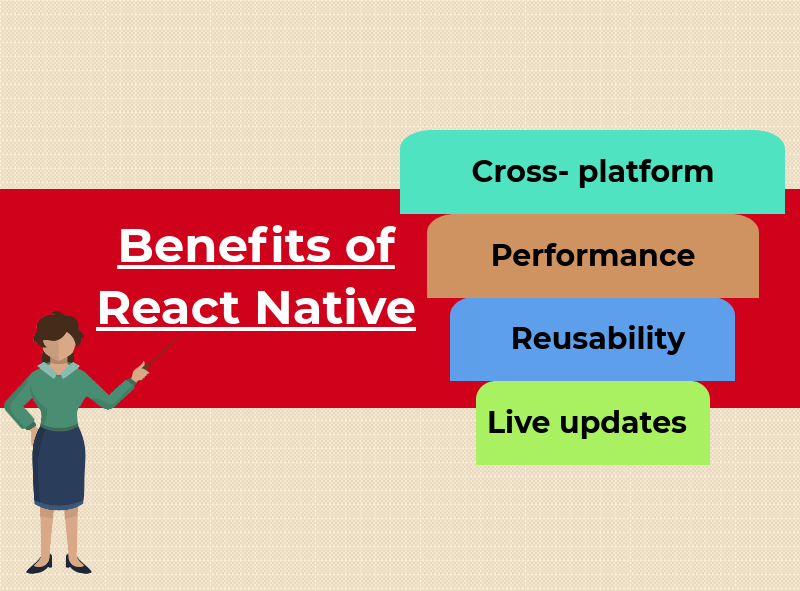 Benefits of React Native

Cross- platform

Performance

Reusability

Live updates